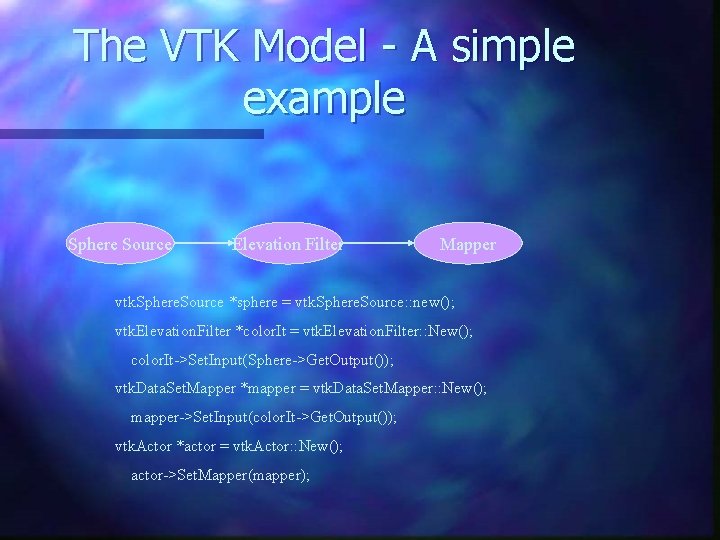 The VTK Model - A simple example

Sphere Source

Elevation Filter

Mapper

vtkSphereSource *sphere = vtkSphereSource::new();

vtkElevationFilter *colorIt = vtkElevationFilter::New();

colorIt->SetInput(Sphere->GetOutput());

vtkDataSetMapper *mapper = vtkDataSetMapper::New();

mapper->SetInput(colorIt->GetOutput());

vtkActor *actor = vtkActor::New();

actor->SetMapper(mapper);